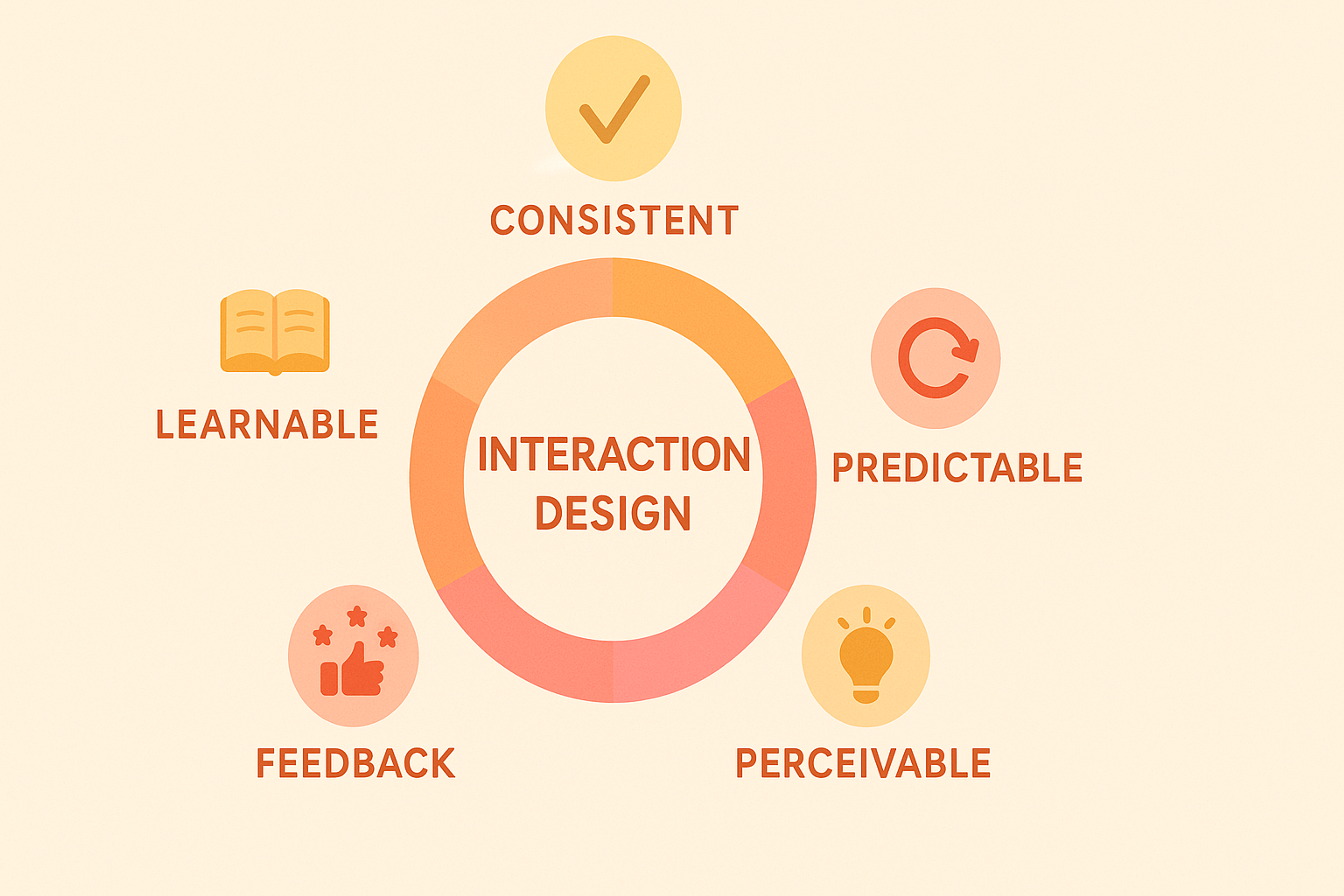 CONSISTENT

LEARNABLE

INTERACTION DESIGN

PREDICTABLE

FEEDBACK

PERCEIVABLE